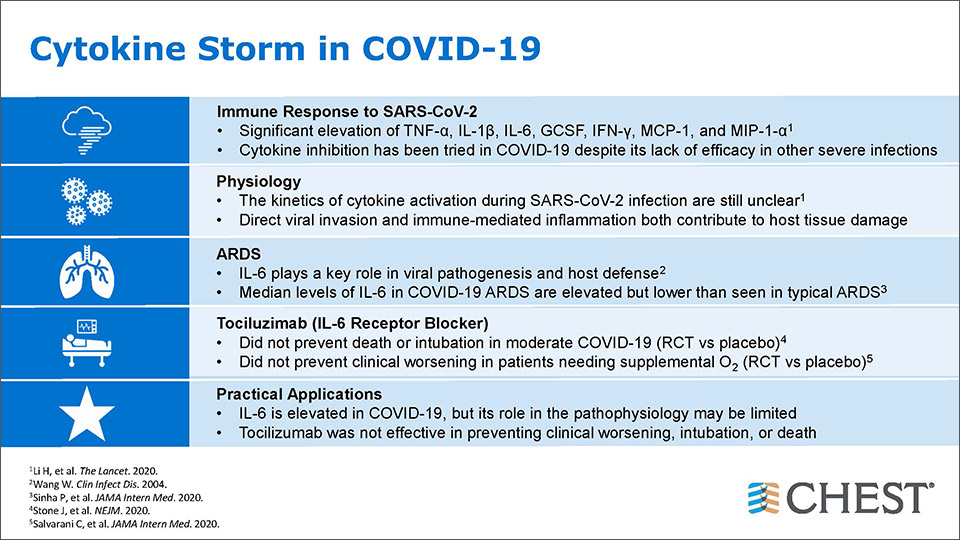 Cytokine Storm in COVID-19

Immune Response to SARS-CoV-2
• Significant elevation of TNF-α, IL-1β, IL-6, GCSF, IFN-γ, MCP-1, and MIP-1-α$^1$
• Cytokine inhibition has been tried in COVID-19 despite its lack of efficacy in other severe infections

Physiology
• The kinetics of cytokine activation during SARS-CoV-2 infection are still unclear$^1$
• Direct viral invasion and immune-mediated inflammation both contribute to host tissue damage

ARDS
• IL-6 plays a key role in viral pathogenesis and host defense$^2$
• Median levels of IL-6 in COVID-19 ARDS are elevated but lower than seen in typical ARDS$^3$

Tociluzimab (IL-6 Receptor Blocker)
• Did not prevent death or intubation in moderate COVID-19 (RCT vs placebo)$^4$
• Did not prevent clinical worsening in patients needing supplemental $O_2$ (RCT vs placebo)$^5$

Practical Applications
• IL-6 is elevated in COVID-19, but its role in the pathophysiology may be limited
• Tocilizumab was not effective in preventing clinical worsening, intubation, or death

$^1$Li H, et al. The Lancet. 2020.
$^2$Wang W. Clin Infect Dis. 2004.
$^3$Sinha P, et al. JAMA Intern Med. 2020.
$^4$Stone J, et al. NEJM. 2020.
$^5$Salvarani C, et al. JAMA Intern Med. 2020.

CHEST®